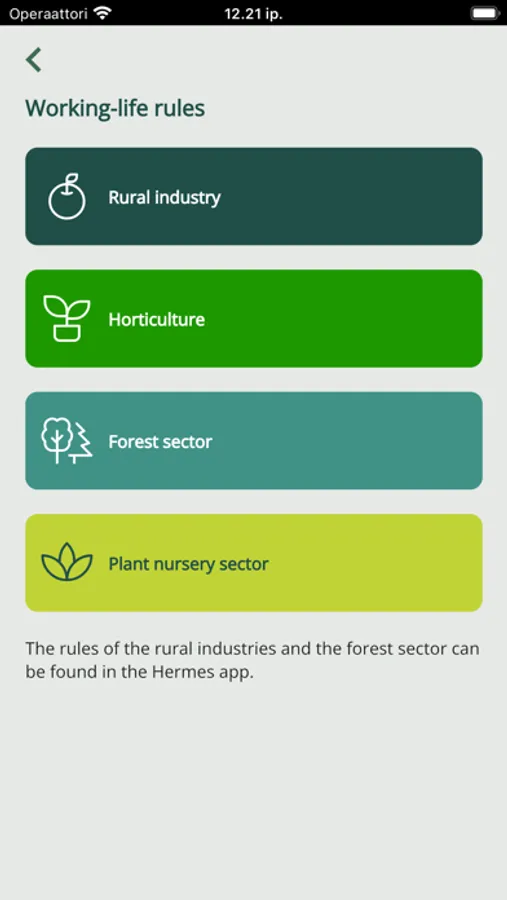 Operaattori 12.21 ip.

Working-life rules

Rural industry

Horticulture

Forest sector

Plant nursery sector

The rules of the rural industries and the forest sector can be found in the Hermes app.